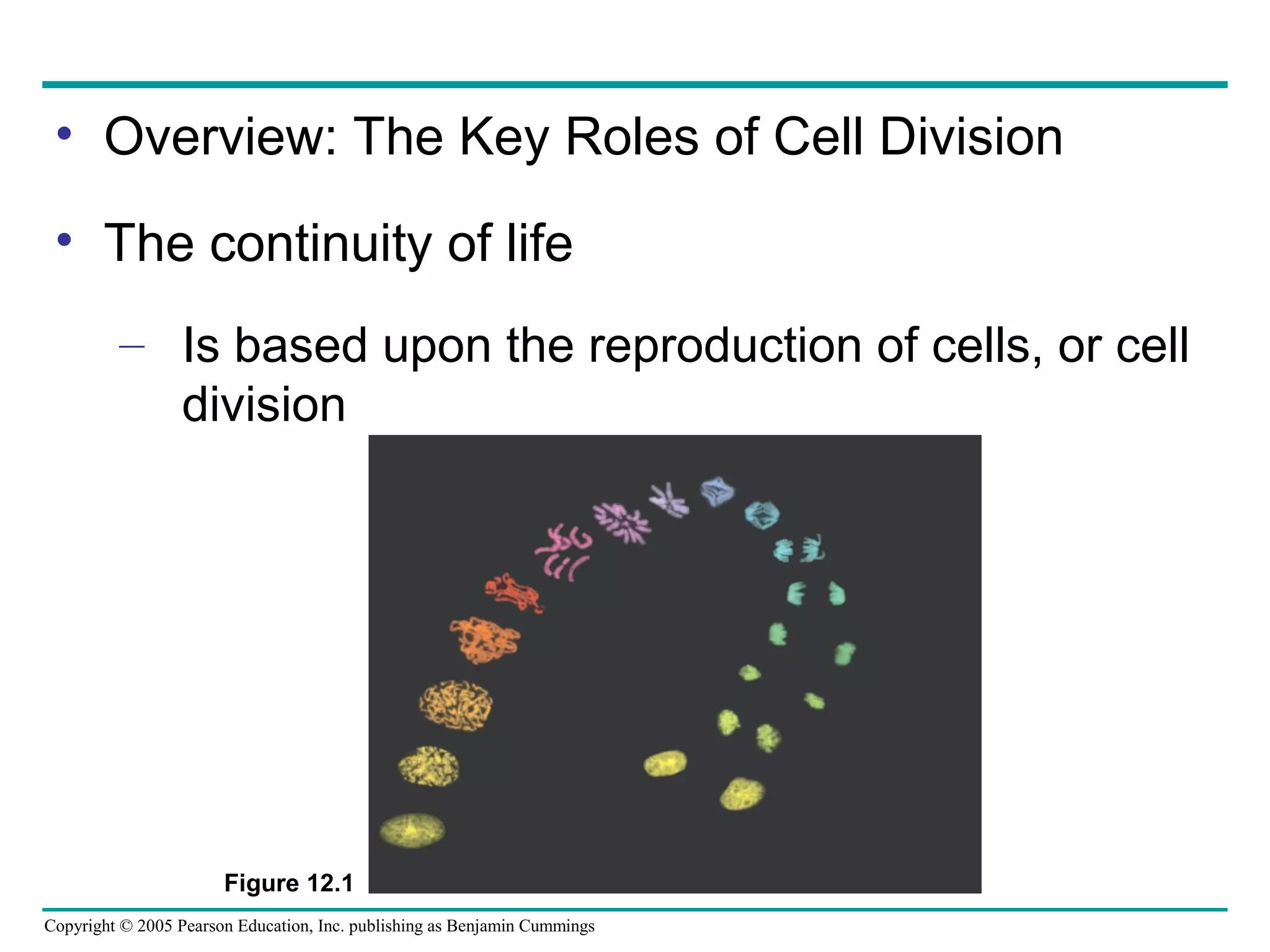 • Overview: The Key Roles of Cell Division

• The continuity of life

– Is based upon the reproduction of cells, or cell division

Figure 12.1

Copyright © 2005 Pearson Education, Inc. publishing as Benjamin Cummings